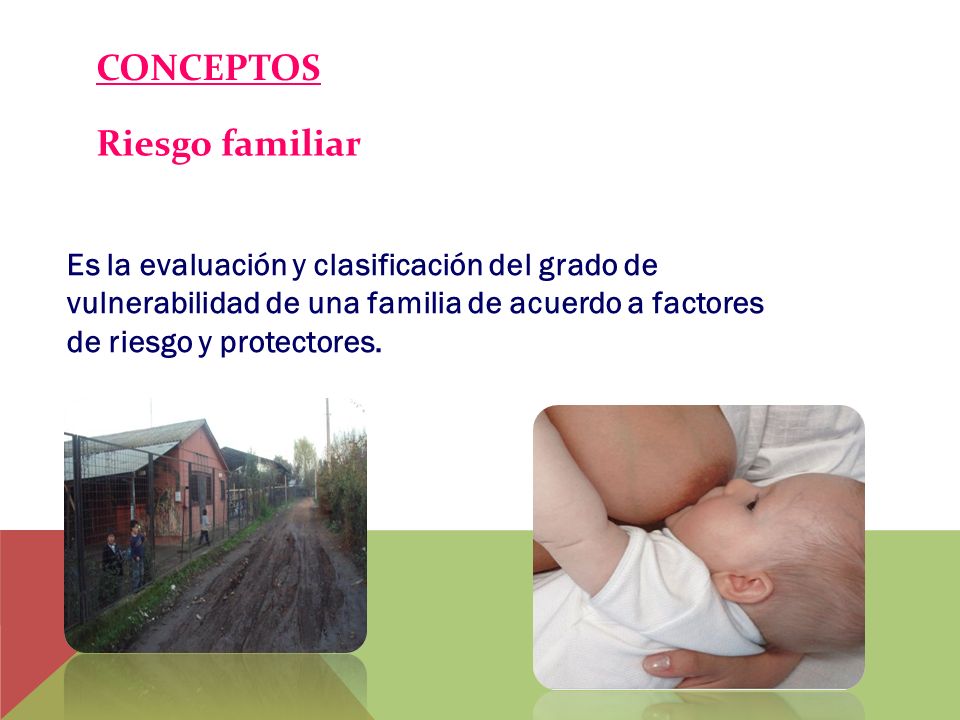 CONCEPTOS

Riesgo familiar

Es la evaluación y clasificación del grado de vulnerabilidad de una familia de acuerdo a factores de riesgo y protectores.